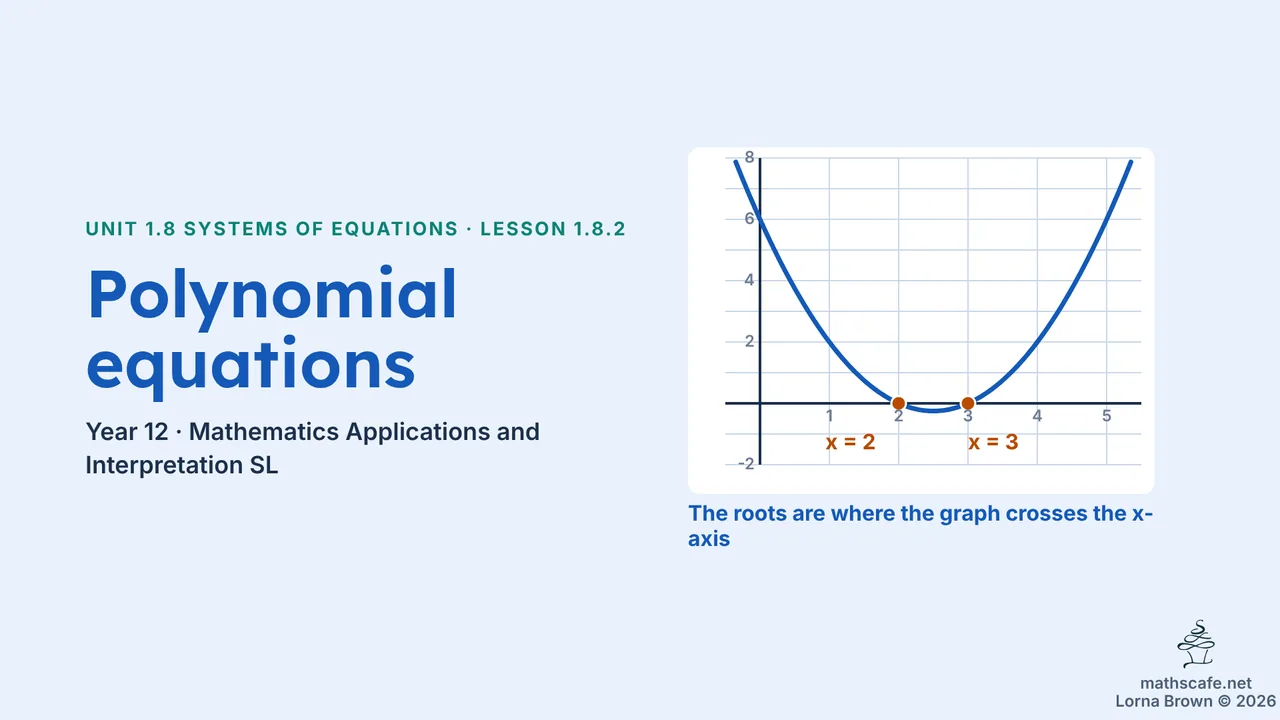 UNIT 1.8 SYSTEMS OF EQUATIONS · LESSON 1.8.2

Polynomial equations

Year 12 · Mathematics Applications and Interpretation SL

8
6
4
2
-2
1
2
3
4
5
x = 2
x = 3

The roots are where the graph crosses the x-axis

mathscafe.net
Lorna Brown © 2026